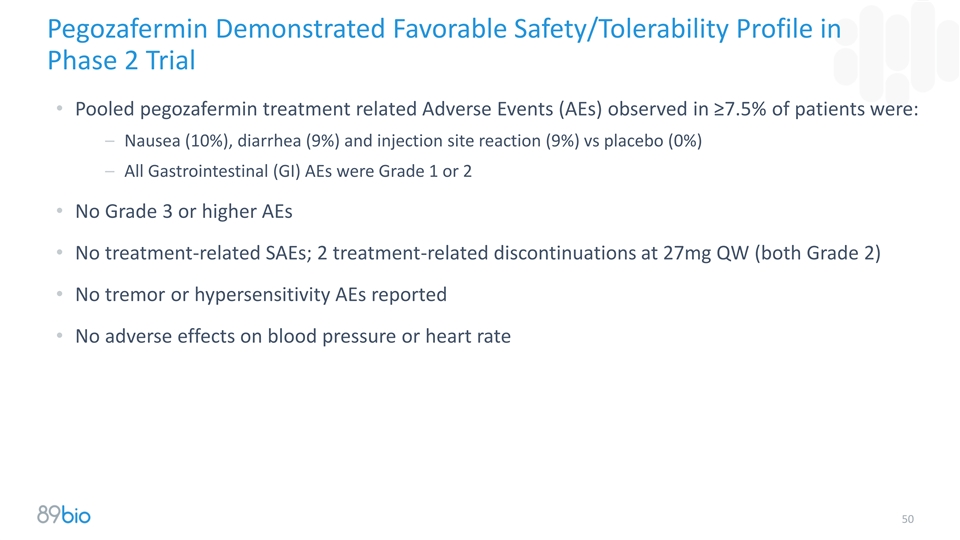 Pegozafermin Demonstrated Favorable Safety/Tolerability Profile in Phase 2 Trial

• Pooled pegozafermin treatment related Adverse Events (AEs) observed in ≥7.5% of patients were:
– Nausea (10%), diarrhea (9%) and injection site reaction (9%) vs placebo (0%)
– All Gastrointestinal (GI) AEs were Grade 1 or 2

• No Grade 3 or higher AEs

• No treatment-related SAEs; 2 treatment-related discontinuations at 27mg QW (both Grade 2)

• No tremor or hypersensitivity AEs reported

• No adverse effects on blood pressure or heart rate

89bio

50